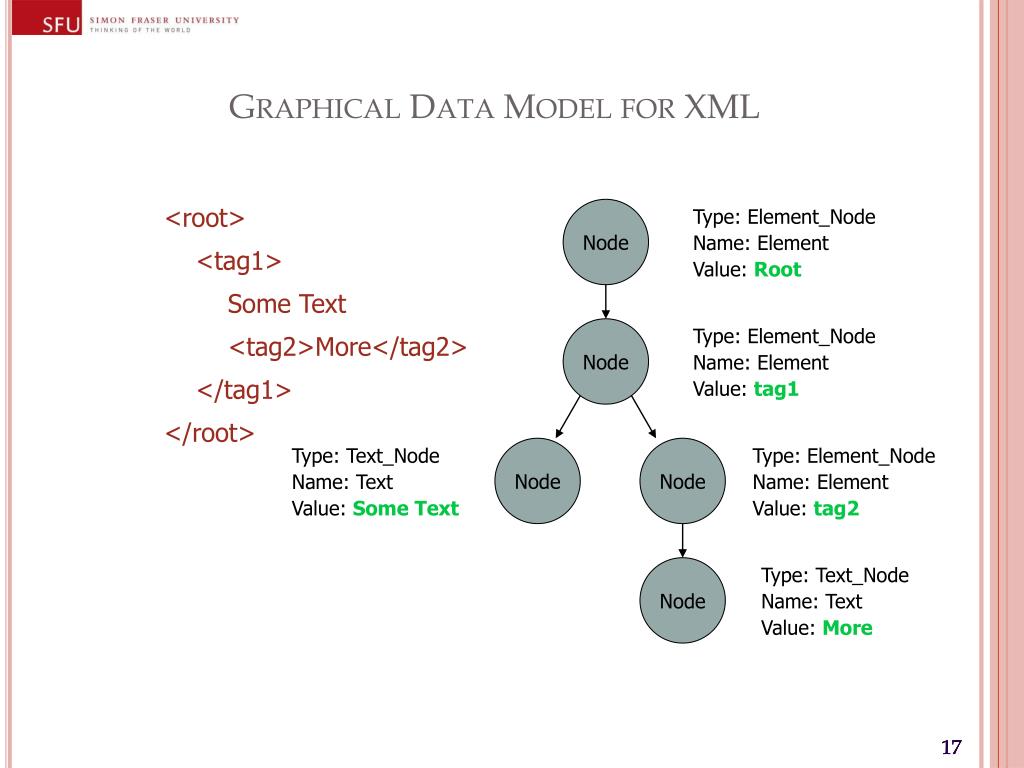 SFU SIMON FRASER UNIVERSITY
THINKING OF THE WORLD

GRAPHICAL DATA MODEL FOR XML

<root>
<tag1>
Some Text
<tag2>More</tag2>
</tag1>
</root>

Node
Type: Element_Node
Name: Element
Value: Root

Node
Type: Element_Node
Name: Element
Value: tag1

Type: Text_Node
Name: Text
Value: Some Text

Node

Node

Type: Element_Node
Name: Element
Value: tag2

Node
Type: Text_Node
Name: Text
Value: More

17